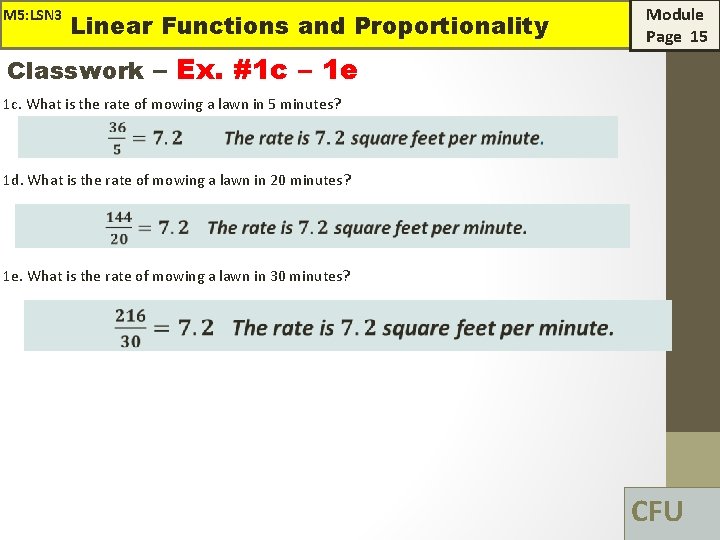 M5:LSN3 Linear Functions and Proportionality

Module Page 15

Classwork – Ex. #1c – 1e

1c. What is the rate of mowing a lawn in 5 minutes?

$\frac{36}{5} = 7.2$ The rate is $7.2$ square feet per minute.

1d. What is the rate of mowing a lawn in 20 minutes?

$\frac{144}{20} = 7.2$ The rate is $7.2$ square feet per minute.

1e. What is the rate of mowing a lawn in 30 minutes?

$\frac{216}{30} = 7.2$ The rate is $7.2$ square feet per minute.

CFU